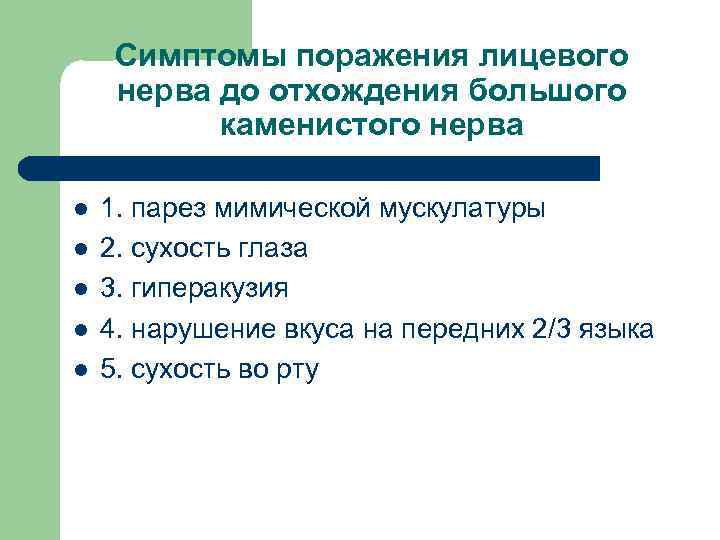 Симптомы поражения лицевого нерва до отхождения большого каменистого нерва

- 1. парез мимической мускулатуры
- 2. сухость глаза
- 3. гиперакузия
- 4. нарушение вкуса на передних 2/3 языка
- 5. сухость во рту